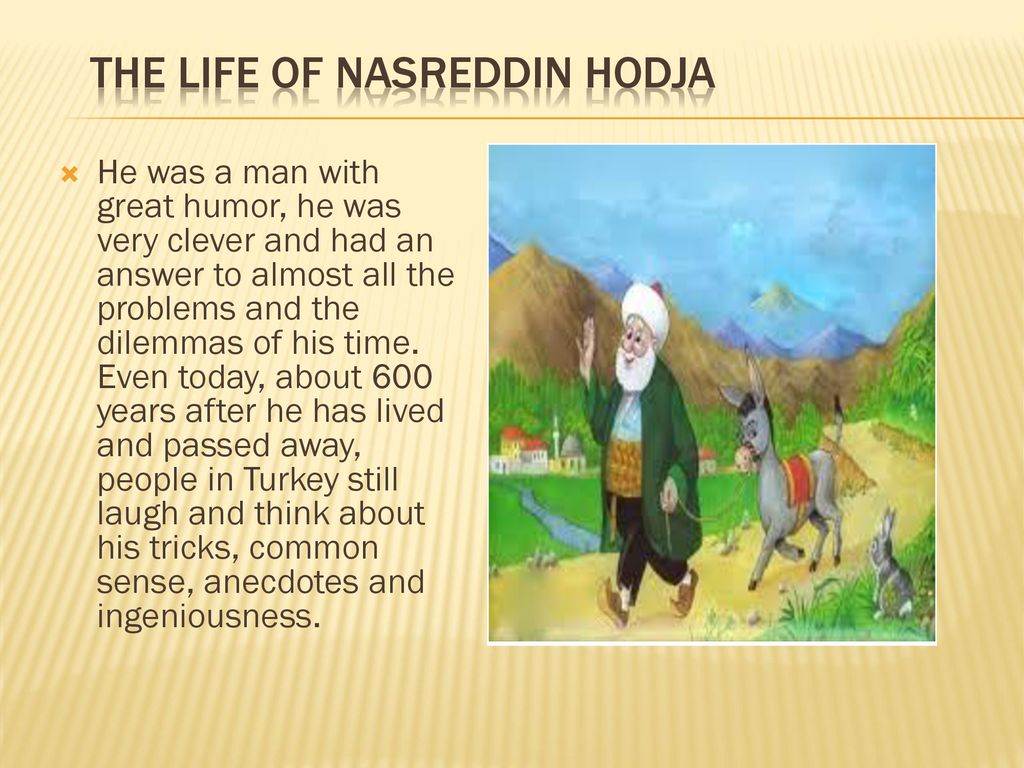 THE LIFE OF NASREDDIN HODJA

He was a man with great humor, he was very clever and had an answer to almost all the problems and the dilemmas of his time. Even today, about 600 years after he has lived and passed away, people in Turkey still laugh and think about his tricks, common sense, anecdotes and ingeniousness.